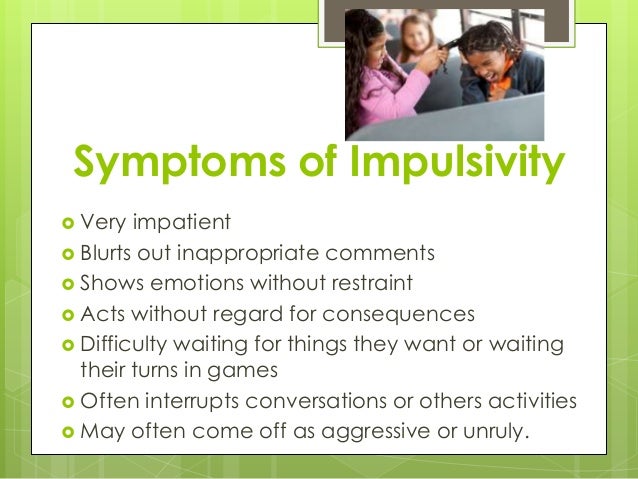 Symptoms of Impulsivity

- Very impatient
- Blurts out inappropriate comments
- Shows emotions without restraint
- Acts without regard for consequences
- Difficulty waiting for things they want or waiting their turns in games
- Often interrupts conversations or others activities
- May often come off as aggressive or unruly.